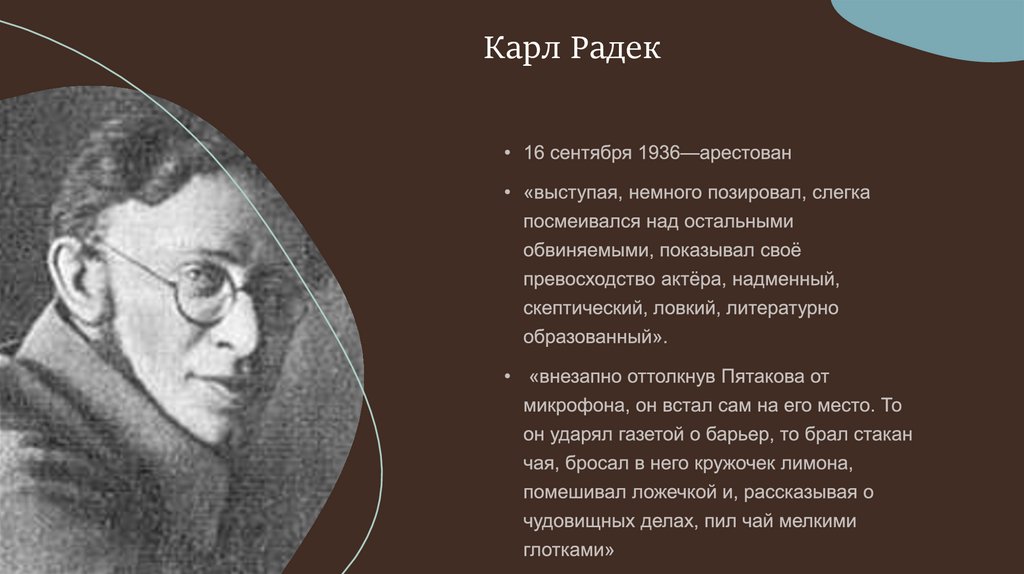 Карл Радек

• 16 сентября 1936—арестован

• «выступая, немного позировал, слегка посмеивался над остальными обвиняемыми, показывал своё превосходство актёра, надменный, скептический, ловкий, литературно образованный».

• «внезапно оттолкнув Пятакова от микрофона, он встал сам на его место. То он ударял газетой о барьер, то брал стакан чая, бросал в него кружочек лимона, помешивал ложечкой и, рассказывая о чудовищных делах, пил чай мелкими глотками»